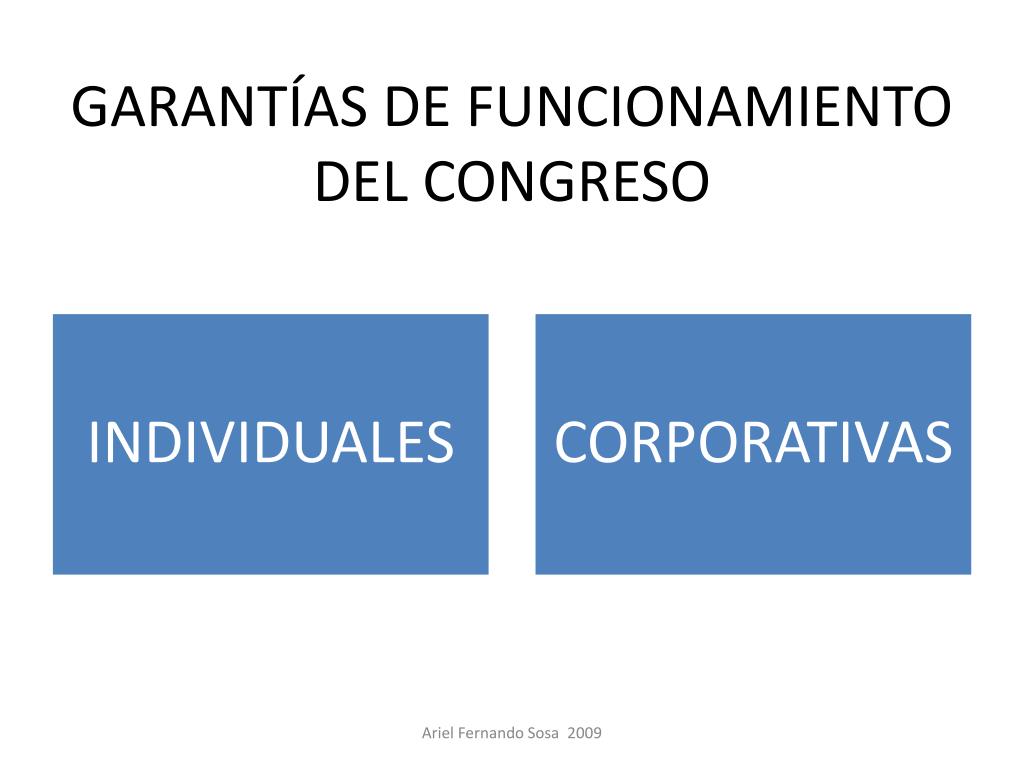 GARANTÍAS DE FUNCIONAMIENTO DEL CONGRESO

INDIVIDUALES

CORPORATIVAS

Ariel Fernando Sosa 2009